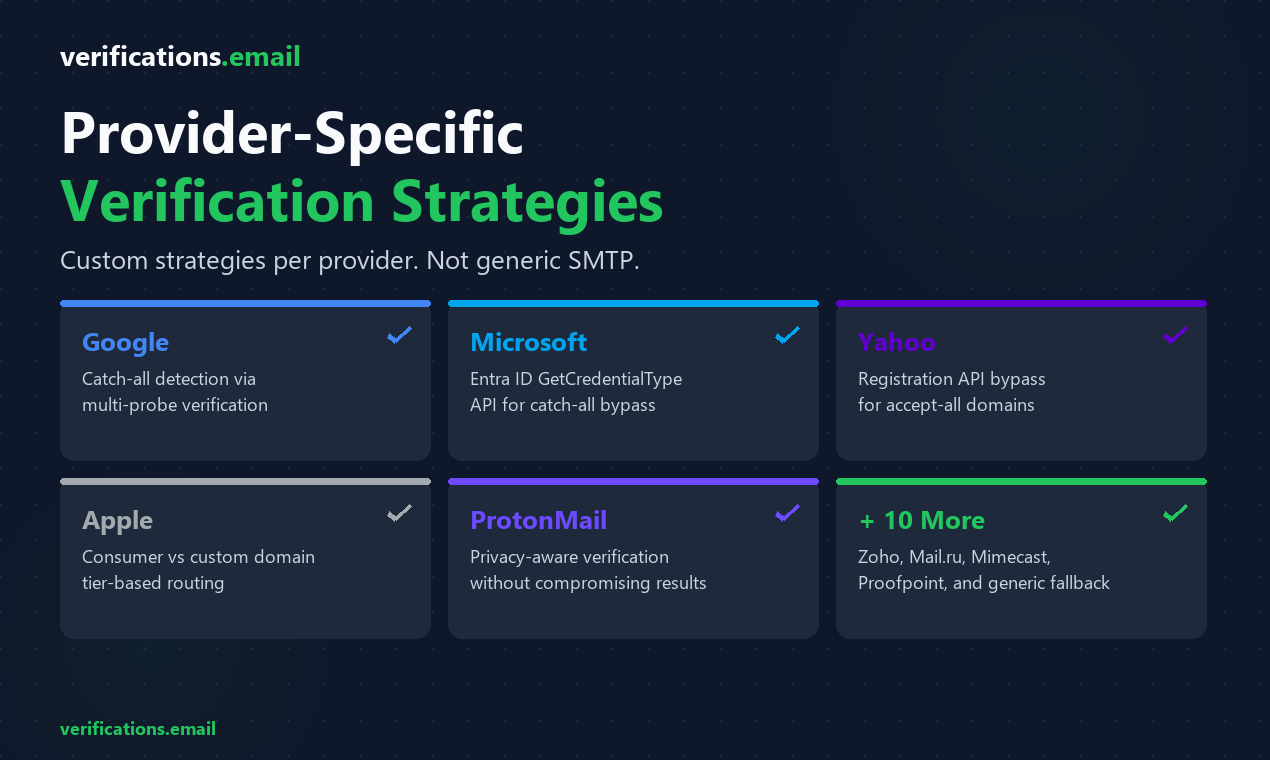 verifications.email

Provider-Specific
Verification Strategies

Custom strategies per provider. Not generic SMTP.

Google
Catch-all detection via multi-probe verification

Microsoft
Entra ID GetCredentialType API for catch-all bypass

Yahoo
Registration API bypass for accept-all domains

Apple
Consumer vs custom domain tier-based routing

ProtonMail
Privacy-aware verification without compromising results

+ 10 More
Zoho, Mail.ru, Mimecast, Proofpoint, and generic fallback

verifications.email